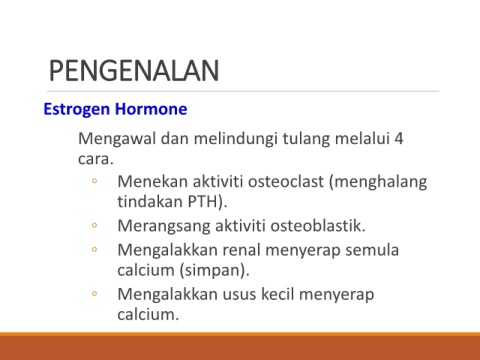 PENGENALAN

Estrogen Hormone

Mengawal dan melindungi tulang melalui 4 cara.

◦ Menekan aktiviti osteoclast (menghalang tindakan PTH).
◦ Merangsang aktiviti osteoblastik.
◦ Mengalakkan renal menyerap semula calcium (simpan).
◦ Mengalakkan usus kecil menyerap calcium.